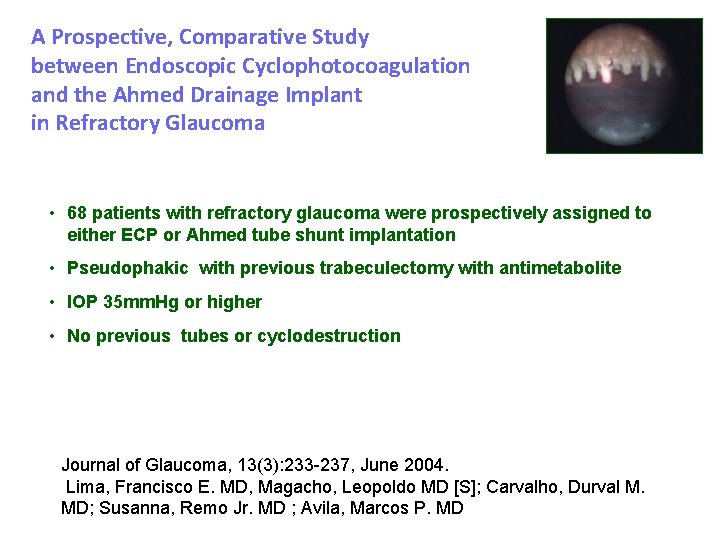 A Prospective, Comparative Study between Endoscopic Cyclophotocoagulation and the Ahmed Drainage Implant in Refractory Glaucoma

• 68 patients with refractory glaucoma were prospectively assigned to either ECP or Ahmed tube shunt implantation

• Pseudophakic with previous trabeculectomy with antimetabolite

• IOP 35mmHg or higher

• No previous tubes or cyclodestruction

Journal of Glaucoma, 13(3):233-237, June 2004.
Lima, Francisco E. MD, Magacho, Leopoldo MD [S]; Carvalho, Durval M. MD; Susanna, Remo Jr. MD ; Avila, Marcos P. MD